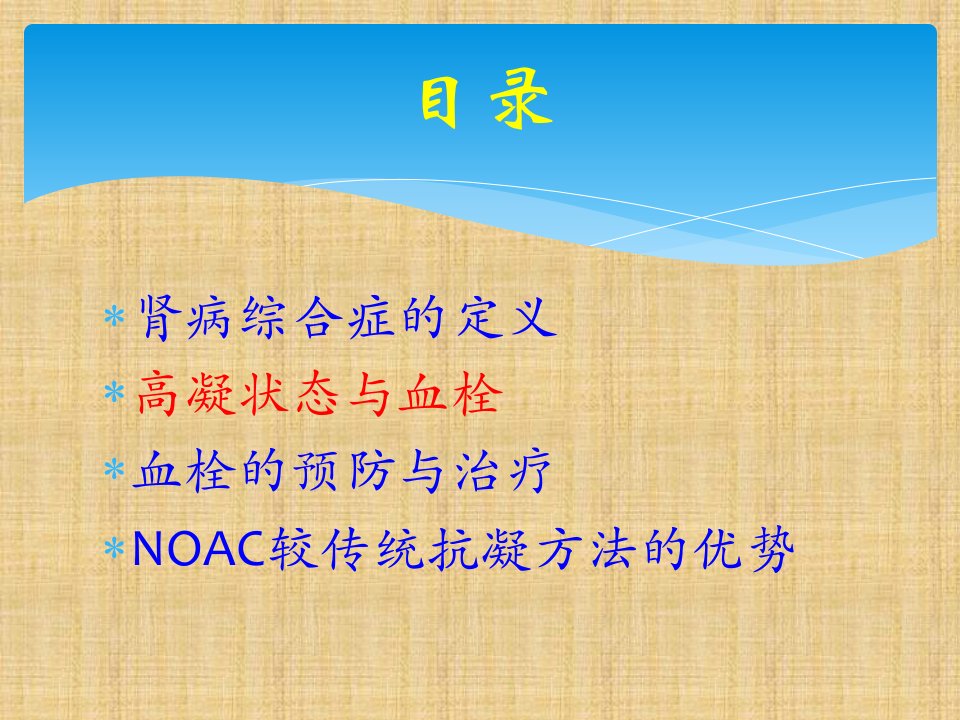 目 录

* 肾病综合症的定义
* 高凝状态与血栓
* 血栓的预防与治疗
* NOAC较传统抗凝方法的优势